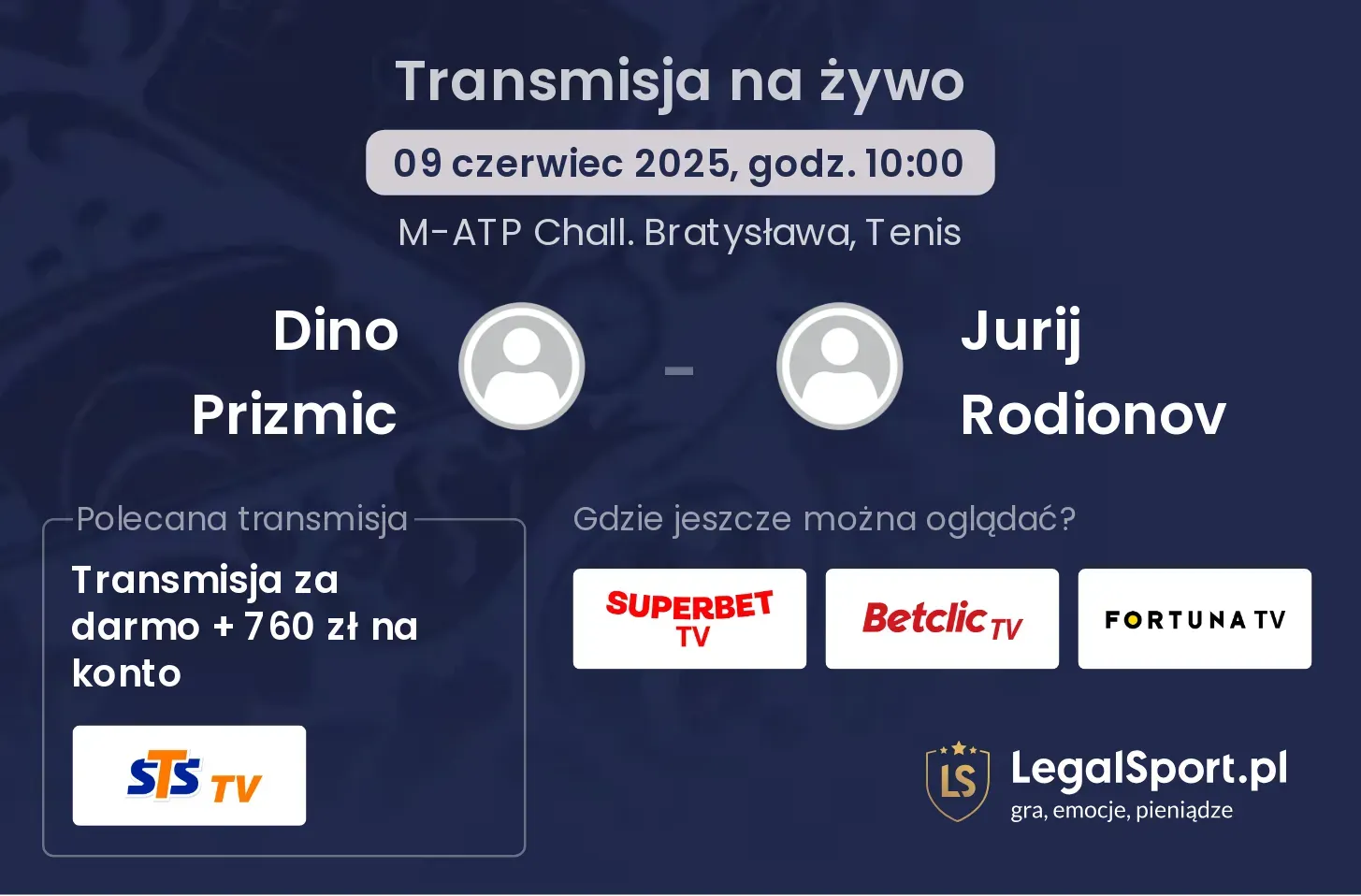 Transmisja na żywo

09 czerwiec 2025, godz. 10:00

M-ATP Chall. Bratysława, Tenis

Dino Prizmic

-

Jurij Rodionov

Polecana transmisja

Transmisja za darmo + 760 zł na konto

STS TV

Gdzie jeszcze można oglądać?

SUPERBET TV

Betclic TV

FORTUNA TV

LS

LegalSport.pl
gra, emocje, pieniądze